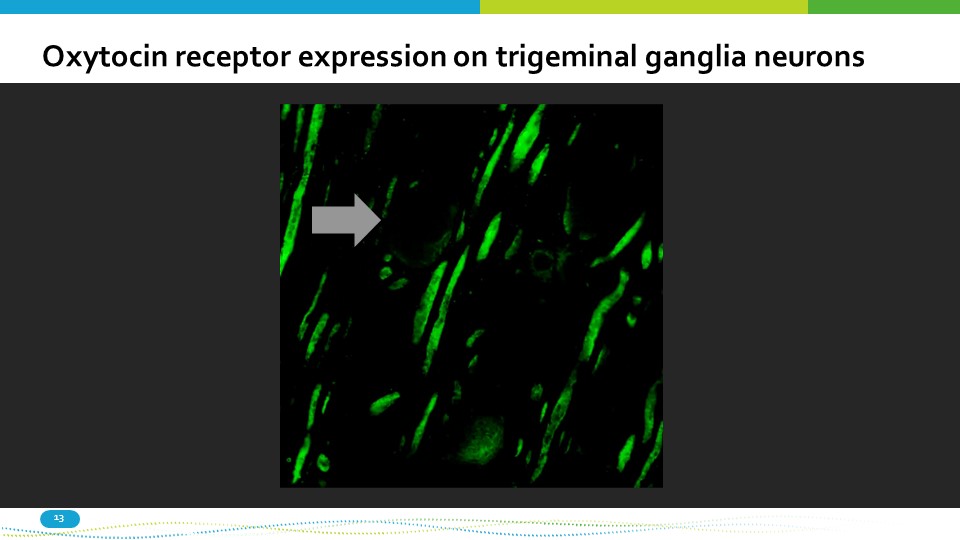 Oxytocin receptor expression on trigeminal ganglia neurons

13